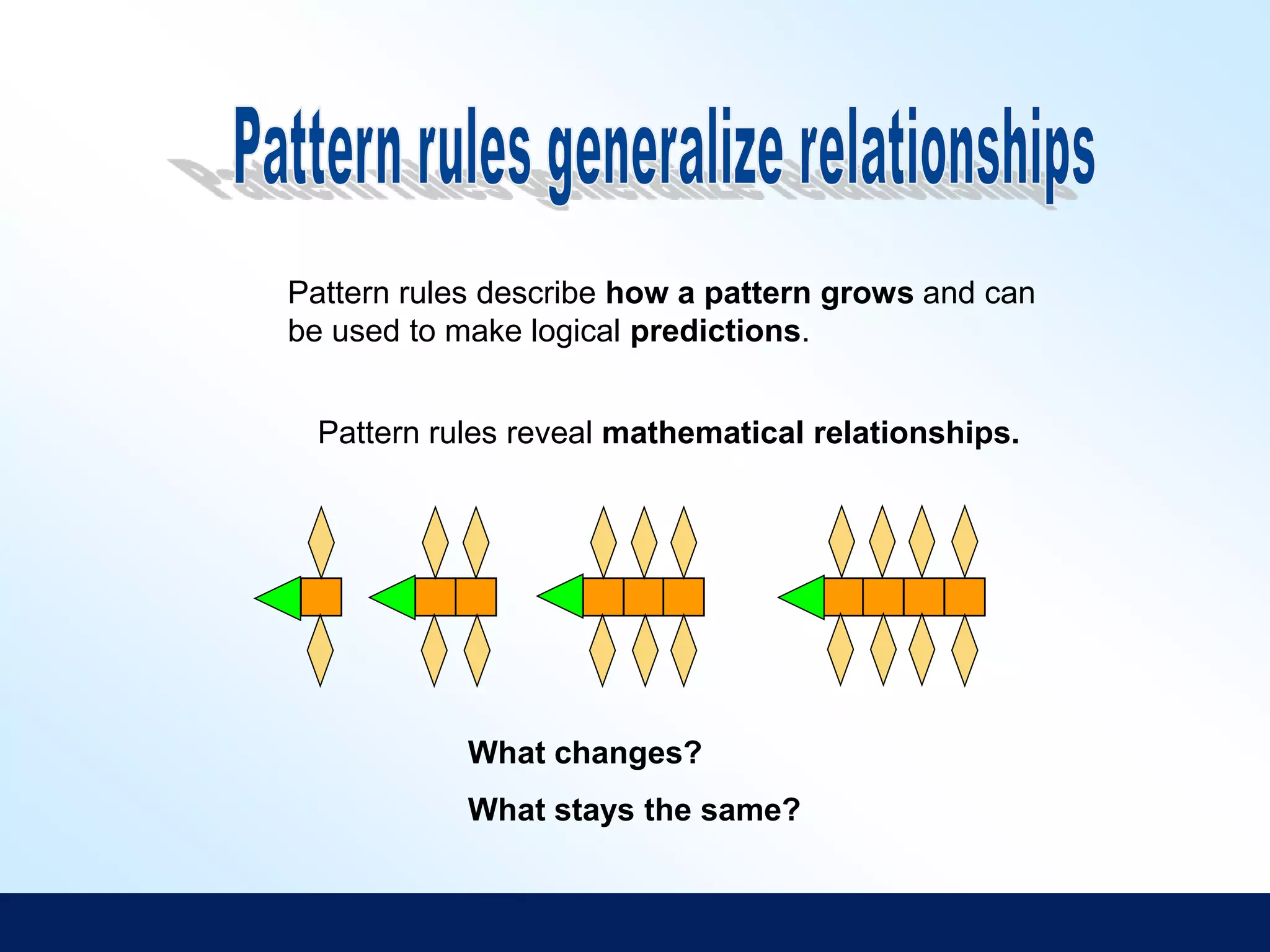 Pattern rules generalize relationships

Pattern rules describe how a pattern grows and can be used to make logical predictions.

Pattern rules reveal mathematical relationships.

What changes?

What stays the same?